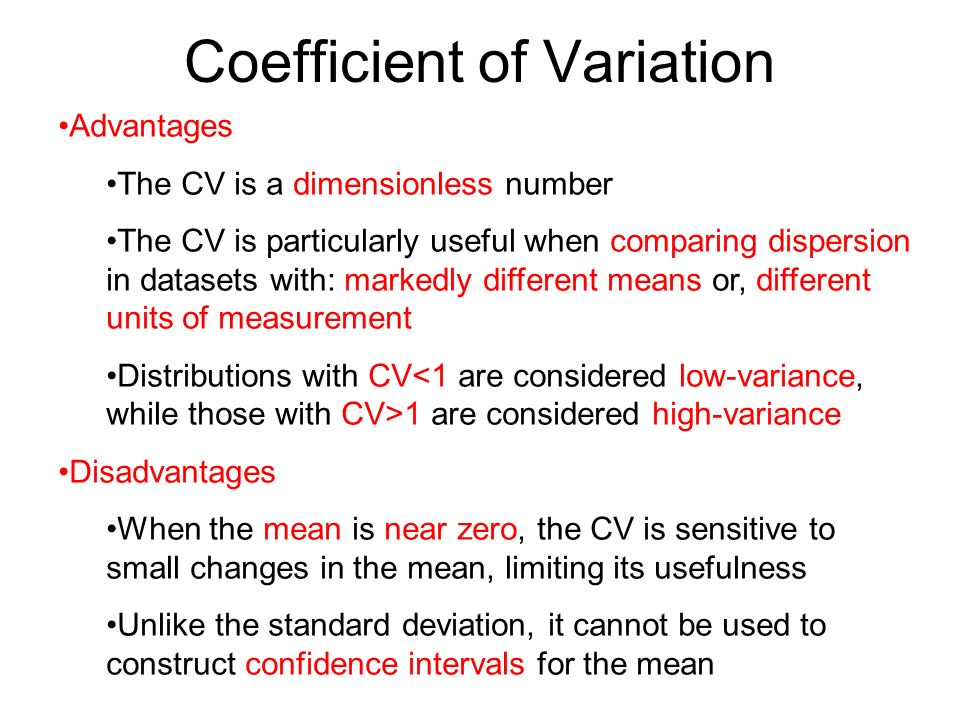 Coefficient of Variation

•Advantages

•The CV is a dimensionless number

•The CV is particularly useful when comparing dispersion in datasets with: markedly different means or, different units of measurement

•Distributions with CV<1 are considered low-variance, while those with CV>1 are considered high-variance

•Disadvantages

•When the mean is near zero, the CV is sensitive to small changes in the mean, limiting its usefulness

•Unlike the standard deviation, it cannot be used to construct confidence intervals for the mean